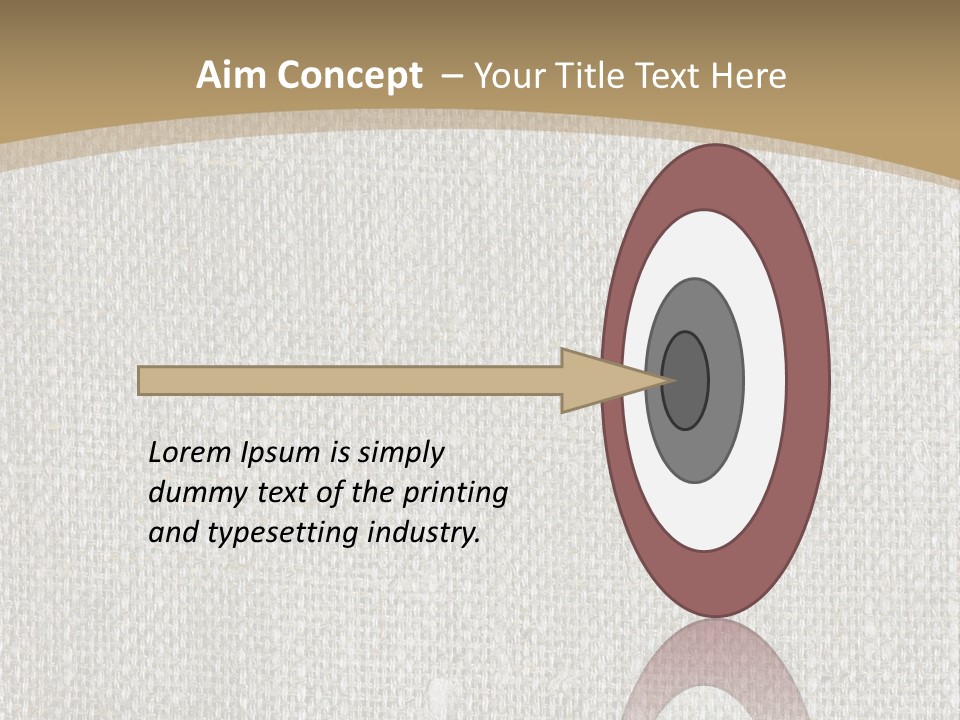 Aim Concept – Your Title Text Here

Lorem Ipsum is simply dummy text of the printing and typesetting industry.